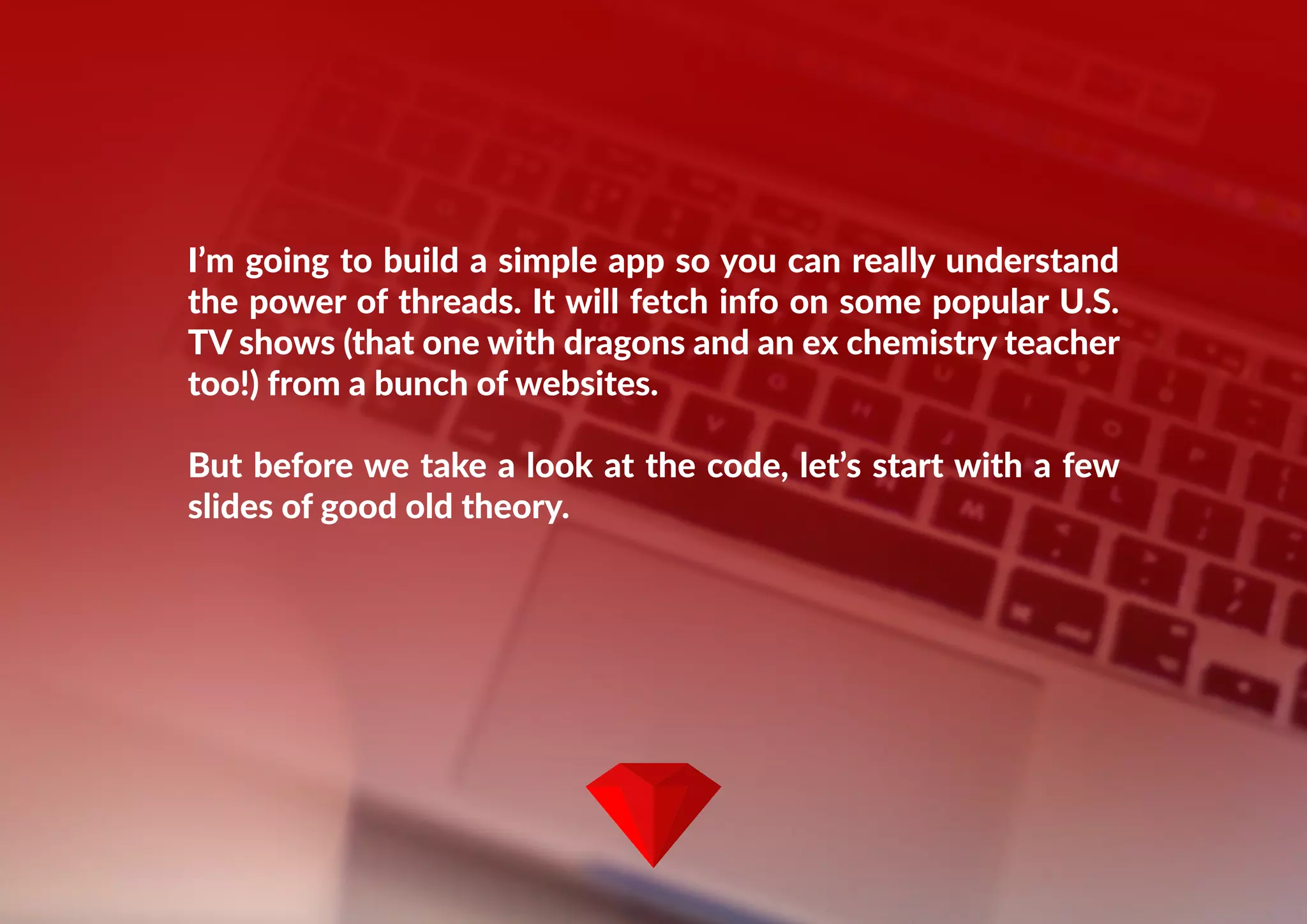 I’m going to build a simple app so you can really understand the power of threads. It will fetch info on some popular U.S. TV shows (that one with dragons and an ex chemistry teacher too!) from a bunch of websites.

But before we take a look at the code, let’s start with a few slides of good old theory.